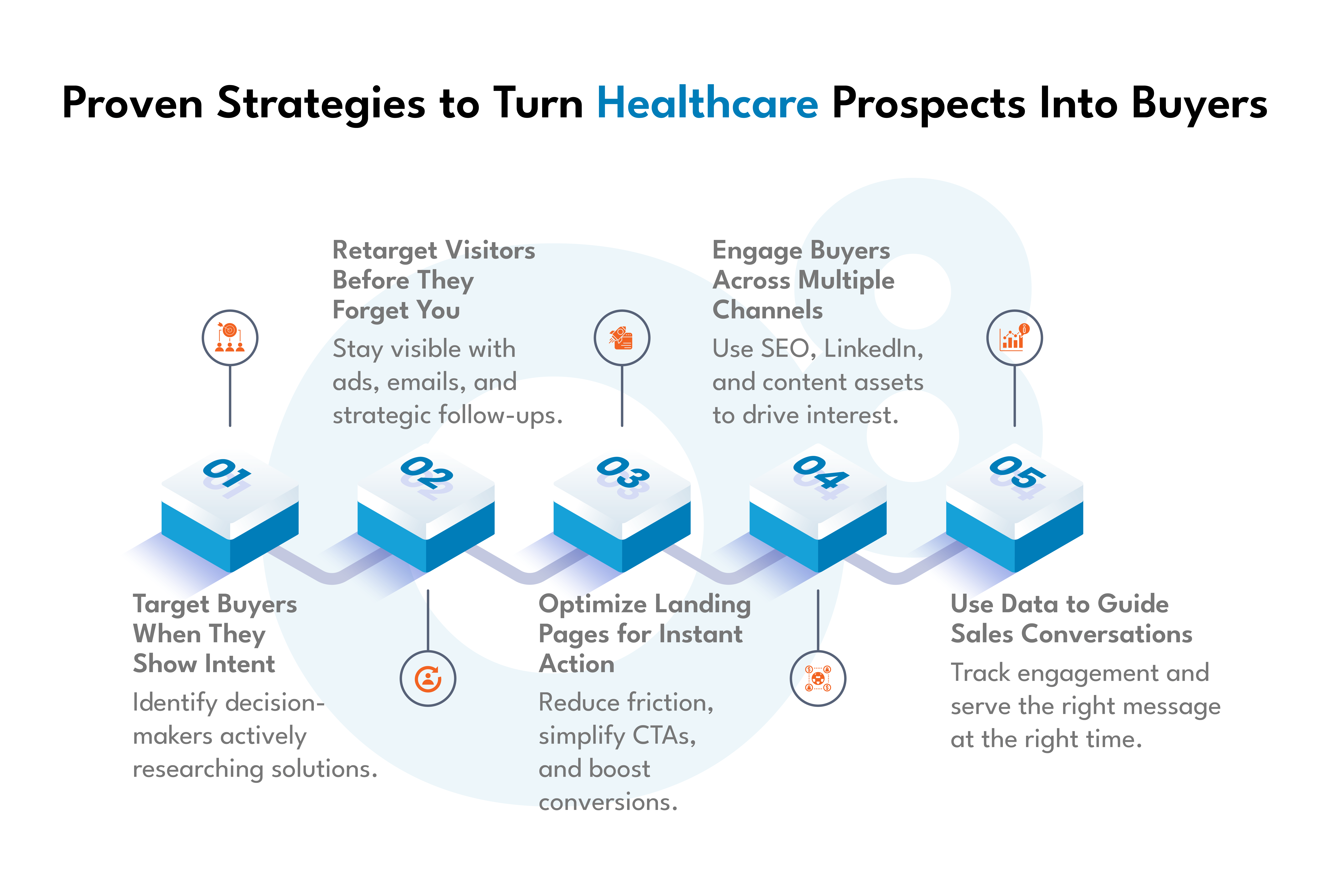 Proven Strategies to Turn Healthcare Prospects Into Buyers

01

Target Buyers When They Show Intent

Identify decision-makers actively researching solutions.

02

Retarget Visitors Before They Forget You

Stay visible with ads, emails, and strategic follow-ups.

03

Optimize Landing Pages for Instant Action

Reduce friction, simplify CTAs, and boost conversions.

04

Engage Buyers Across Multiple Channels

Use SEO, LinkedIn, and content assets to drive interest.

05

Use Data to Guide Sales Conversations

Track engagement and serve the right message at the right time.